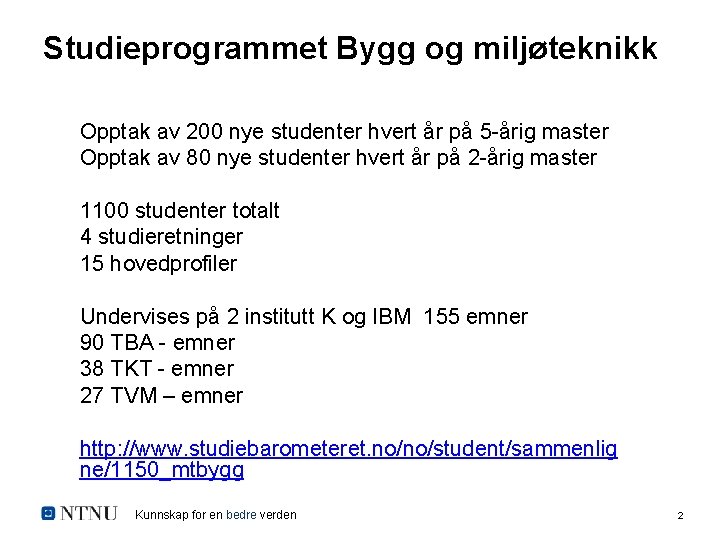 Studieprogrammet Bygg og miljøteknikk

Opptak av 200 nye studenter hvert år på 5-årig master
Opptak av 80 nye studenter hvert år på 2-årig master

1100 studenter totalt
4 studieretninger
15 hovedprofiler

Undervises på 2 institutt K og IBM 155 emner
90 TBA - emner
38 TKT - emner
27 TVM – emner

http://www.studiebarometeret.no/no/student/sammenligne/1150_mtbygg

NTNU Kunnskap for en bedre verden

2